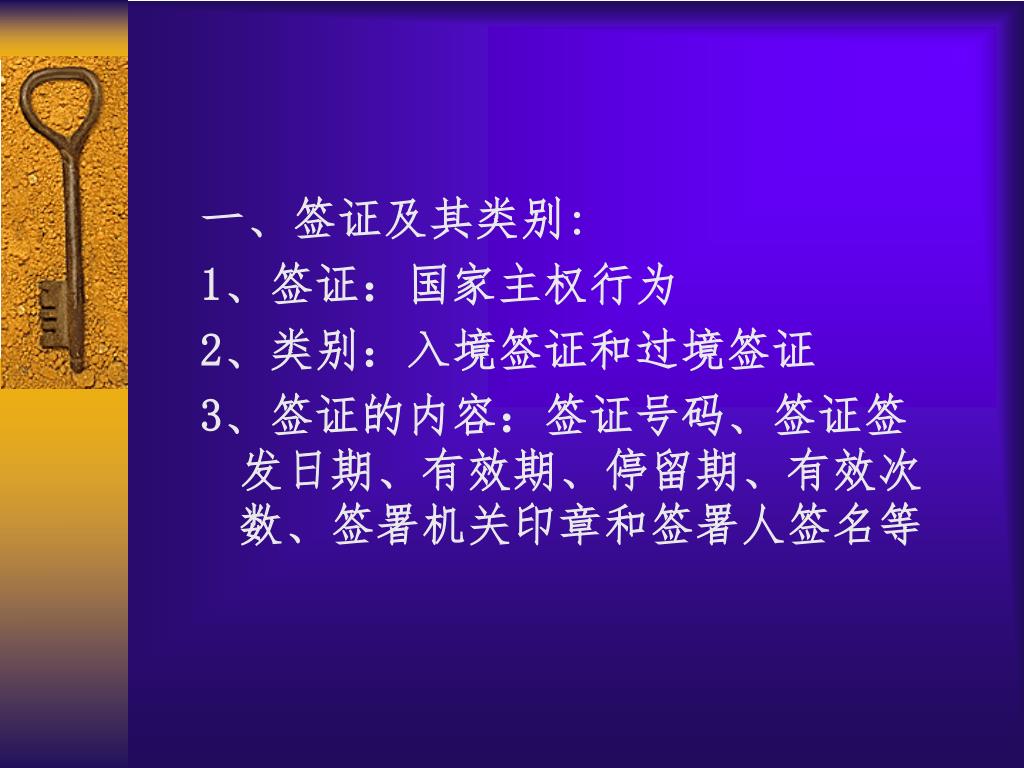 一、签证及其类别:
1、签证：国家主权行为
2、类别：入境签证和过境签证
3、签证的内容：签证号码、签证签发日期、有效期、停留期、有效次数、签署机关印章和签署人签名等